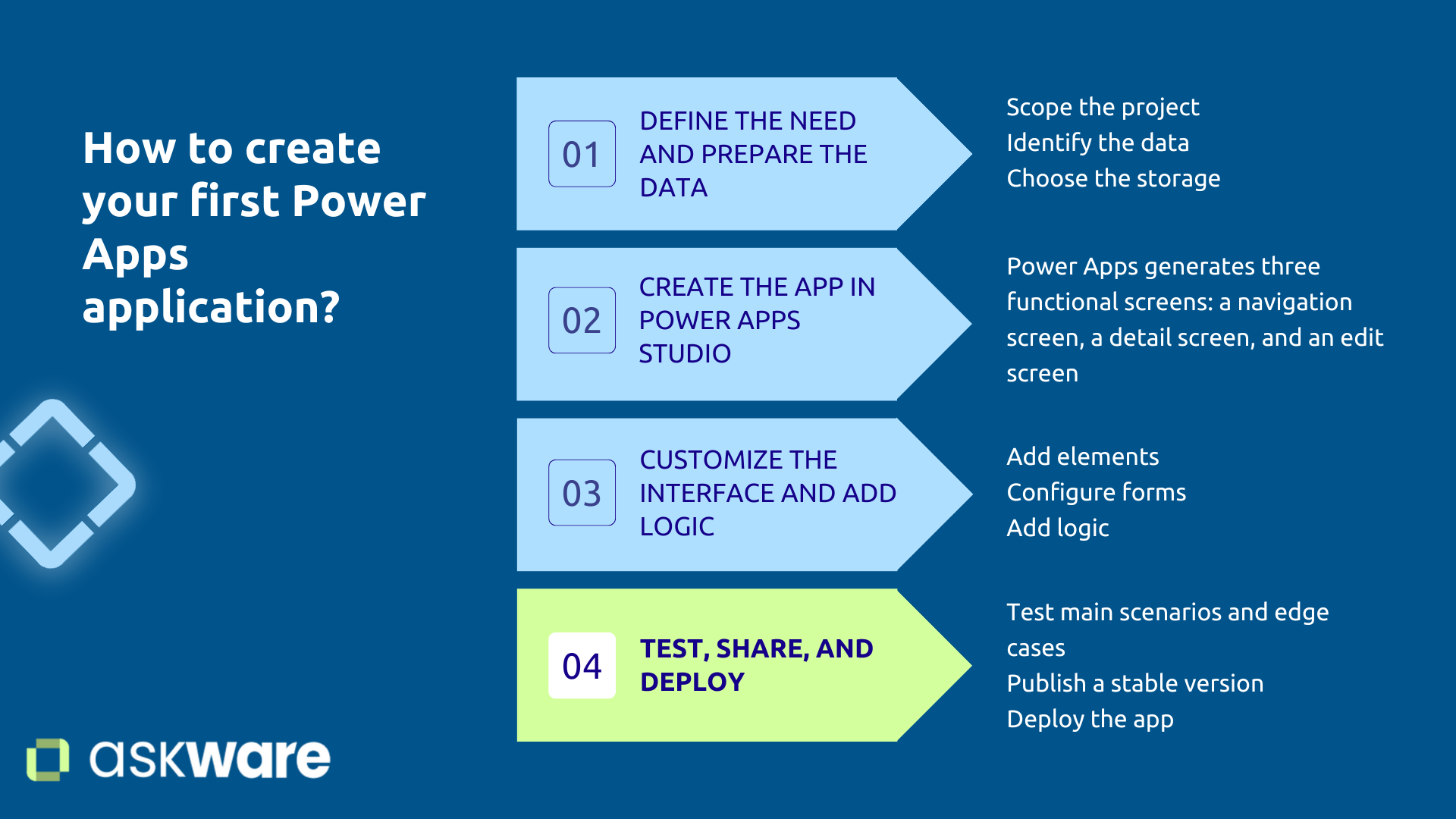 How to create your first Power Apps application?

01 DEFINE THE NEED AND PREPARE THE DATA

Scope the project
Identify the data
Choose the storage

02 CREATE THE APP IN POWER APPS STUDIO

Power Apps generates three functional screens: a navigation screen, a detail screen, and an edit screen

03 CUSTOMIZE THE INTERFACE AND ADD LOGIC

Add elements
Configure forms
Add logic

04 TEST, SHARE, AND DEPLOY

Test main scenarios and edge cases
Publish a stable version
Deploy the app

askware